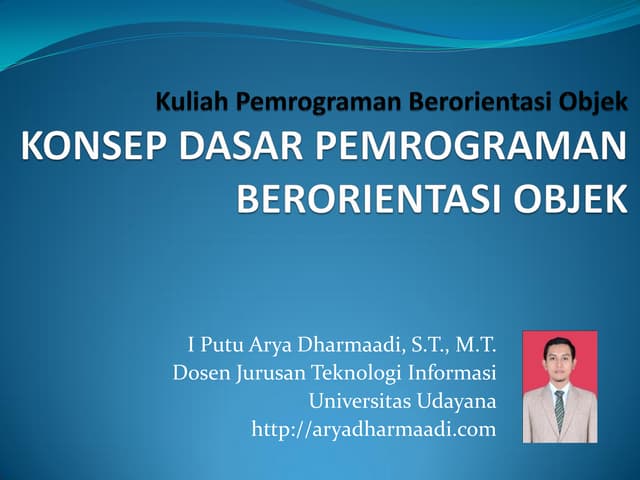 Kuliah Pemrograman Berorientasi Objek
KONSEP DASAR PEMROGRAMAN BERORIENTASI OBJEK

I Putu Arya Dharmaadi, S.T., M.T.
Dosen Jurusan Teknologi Informasi
Universitas Udayana
http://aryadharmaadi.com